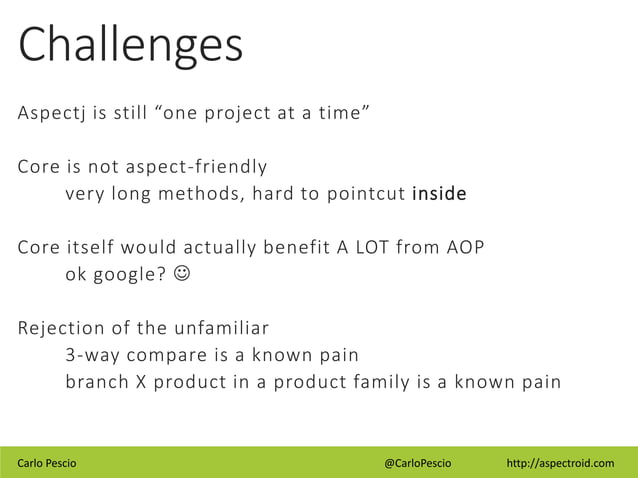 Challenges

Aspectj is still “one project at a time”

Core is not aspect-friendly
very long methods, hard to pointcut inside

Core itself would actually benefit A LOT from AOP
ok google? ☺

Rejection of the unfamiliar
3-way compare is a known pain
branch X product in a product family is a known pain

Carlo Pescio @CarloPescio http://aspectroid.com